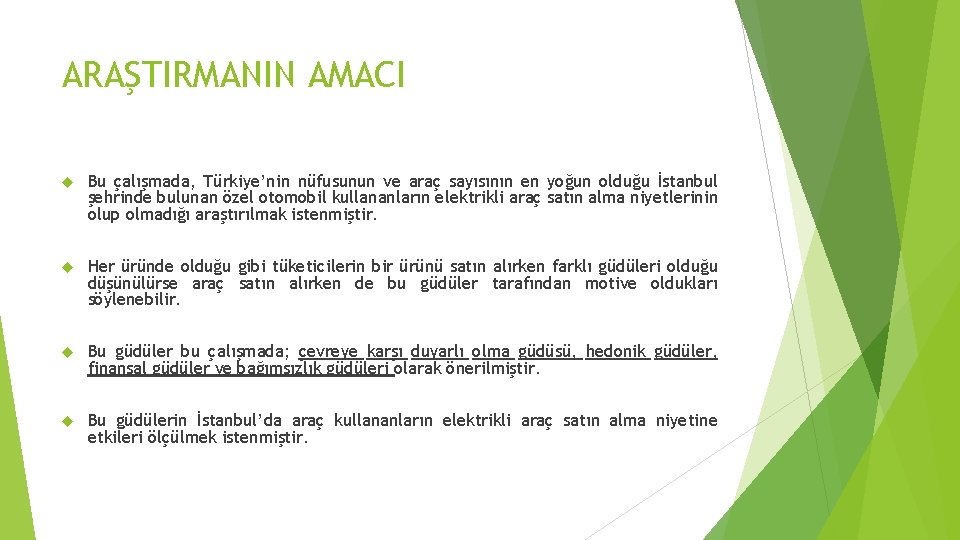 ARAŞTIRMANIN AMACI

Bu çalışmada, Türkiye'nin nüfusunun ve araç sayısının en yoğun olduğu İstanbul şehrinde bulunan özel otomobil kullananların elektrikli araç satın alma niyetlerinin olup olmadığı araştırılmak istenmiştir.

Her üründe olduğu gibi tüketicilerin bir ürünü satın alırken farklı güdüleri olduğu düşünülürse araç satın alırken de bu güdüler tarafından motive oldukları söylenebilir.

Bu güdüler bu çalışmada; çevreye karşı duyarlı olma güdüsü, hedonik güdüler, finansal güdüler ve bağımsızlık güdüleri olarak önerilmiştir.

Bu güdülerin İstanbul'da araç kullananların elektrikli araç satın alma niyetine etkileri ölçülmek istenmiştir.